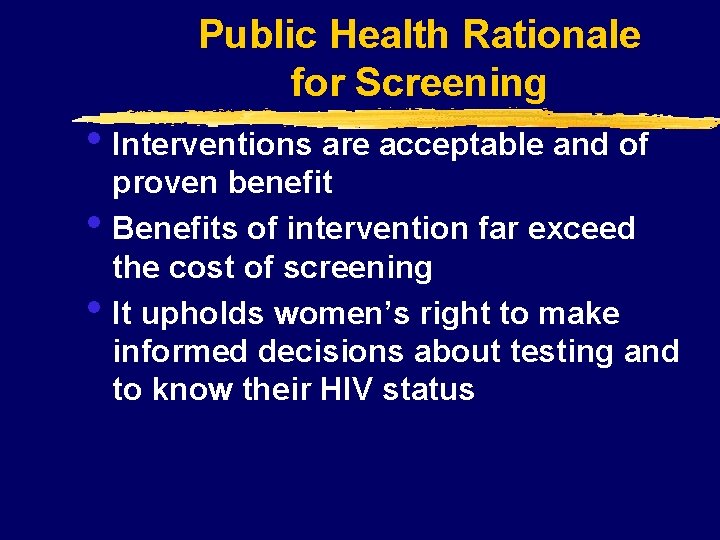 Public Health Rationale for Screening

• Interventions are acceptable and of proven benefit
• Benefits of intervention far exceed the cost of screening
• It upholds women's right to make informed decisions about testing and to know their HIV status